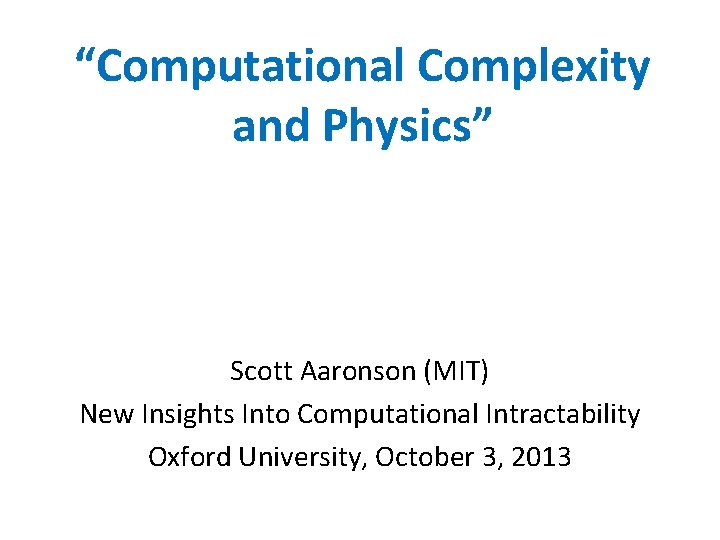 “Computational Complexity and Physics”

Scott Aaronson (MIT)
New Insights Into Computational Intractability
Oxford University, October 3, 2013